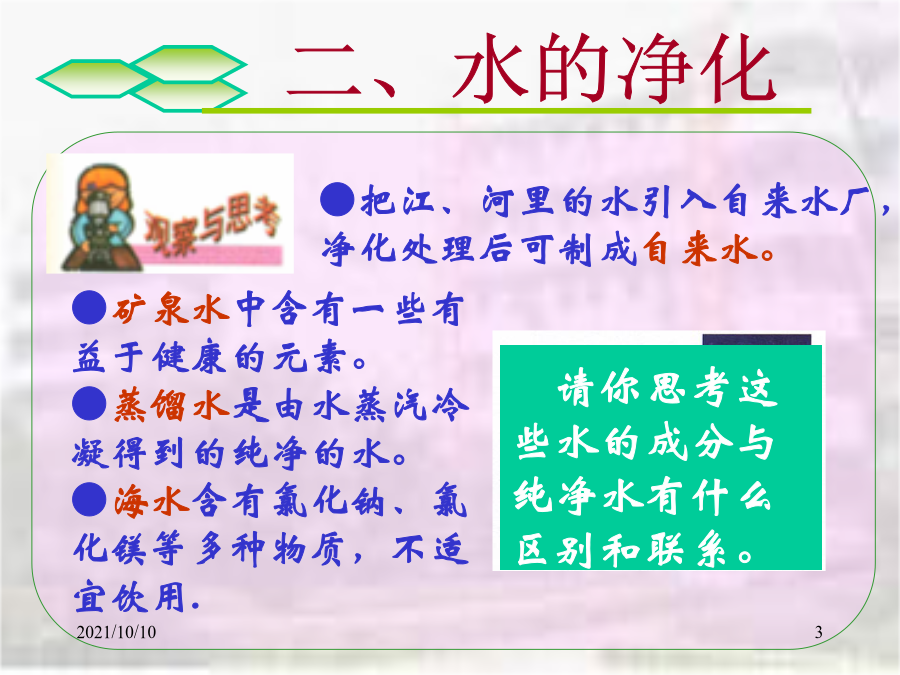 二、水的净化

观察与思考

●把江、河里的水引入自来水厂，净化处理后可制成自来水。

●矿泉水中含有一些有益于健康的元素。

●蒸馏水是由水蒸汽冷凝得到的纯净的水。

●海水含有氯化钠、氯化镁等多种物质，不适宜饮用.

请你思考这些水的成分与纯净水有什么区别和联系。

2021/10/10

3